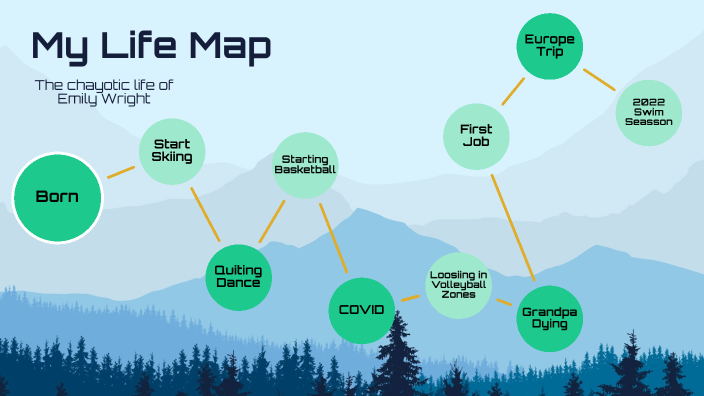 My Life Map

The chayotic life of Emily Wright

Born

Start Skiing

Quiting Dance

Starting Basketball

COVID

Loosiing in Volleyball Zones

Grandpa Dying

First Job

Europe Trip

2022 Swim Seasson